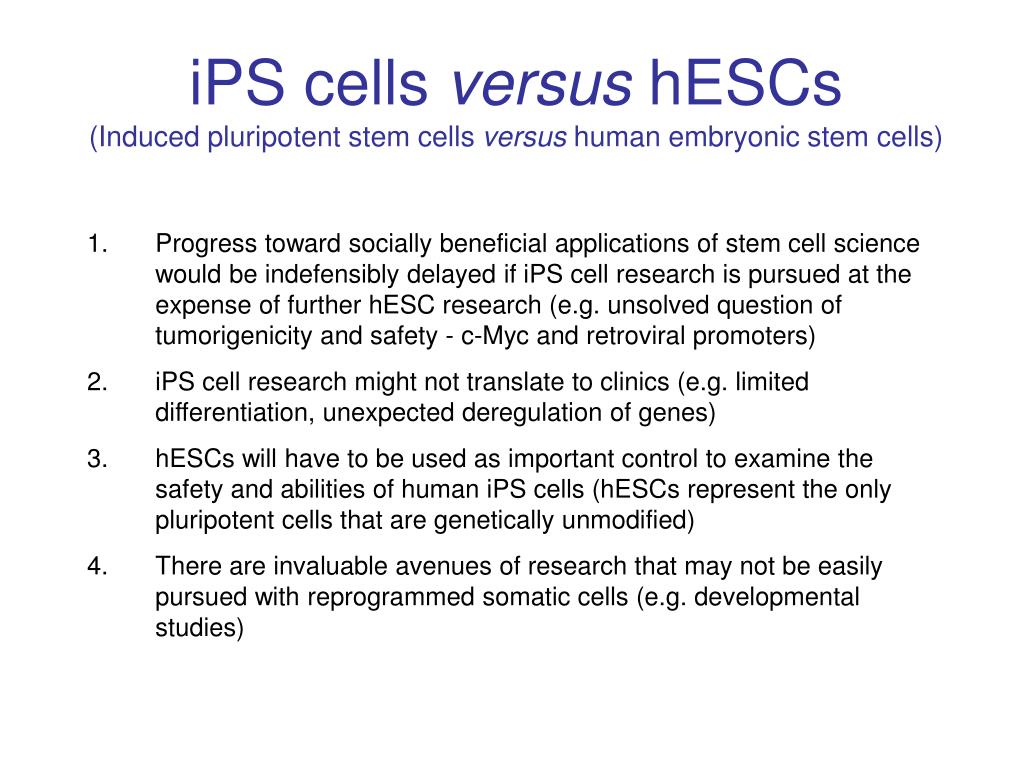 iPS cells versus hESCs
(Induced pluripotent stem cells versus human embryonic stem cells)

1. Progress toward socially beneficial applications of stem cell science would be indefensibly delayed if iPS cell research is pursued at the expense of further hESC research (e.g. unsolved question of tumorigenicity and safety - c-Myc and retroviral promoters)

2. iPS cell research might not translate to clinics (e.g. limited differentiation, unexpected deregulation of genes)

3. hESCs will have to be used as important control to examine the safety and abilities of human iPS cells (hESCs represent the only pluripotent cells that are genetically unmodified)

4. There are invaluable avenues of research that may not be easily pursued with reprogrammed somatic cells (e.g. developmental studies)